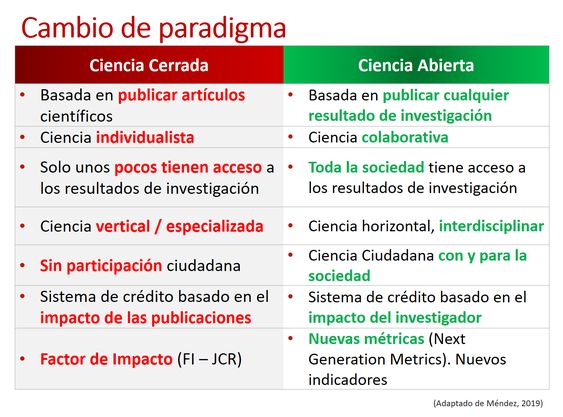 Cambio de paradigma

| Ciencia Cerrada | Ciencia Abierta |
|---|---|
| • Basada en publicar artículos científicos | • Basada en publicar cualquier resultado de investigación |
| • Ciencia individualista | • Ciencia colaborativa |
| • Solo unos pocos tienen acceso a los resultados de investigación | • Toda la sociedad tiene acceso a los resultados de investigación |
| • Ciencia vertical / especializada | • Ciencia horizontal, interdisciplinar |
| • Sin participación ciudadana | • Ciencia Ciudadana con y para la sociedad |
| • Sistema de crédito basado en el impacto de las publicaciones | • Sistema de crédito basado en el impacto del investigador |
| • Factor de Impacto (FI – JCR) | • Nuevas métricas (Next Generation Metrics). Nuevos indicadores |

(Adaptado de Méndez, 2019)